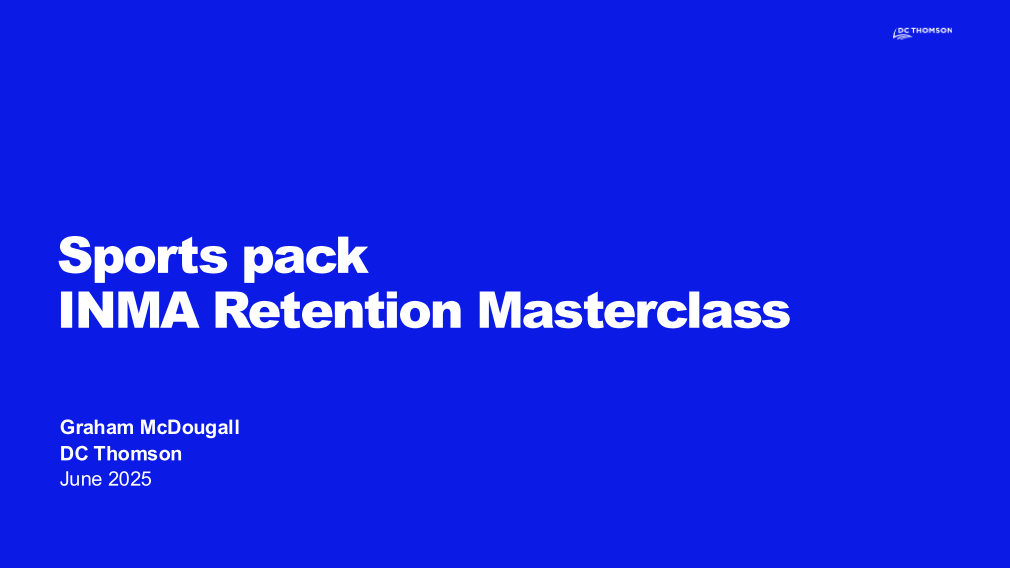 DC THOMSON

Sports pack
INMA Retention Masterclass

Graham McDougall
DC Thomson
June 2025